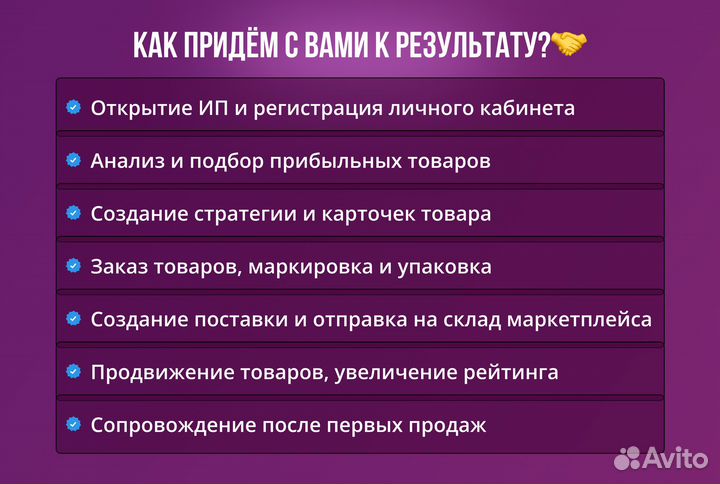 КАК ПРИДЁМ С ВАМИ К РЕЗУЛЬТАТУ?🤝

Открытие ИП и регистрация личного кабинета

Анализ и подбор прибыльных товаров

Создание стратегии и карточек товара

Заказ товаров, маркировка и упаковка

Создание поставки и отправка на склад маркетплейса

Продвижение товаров, увеличение рейтинга

Сопровождение после первых продаж

Avito